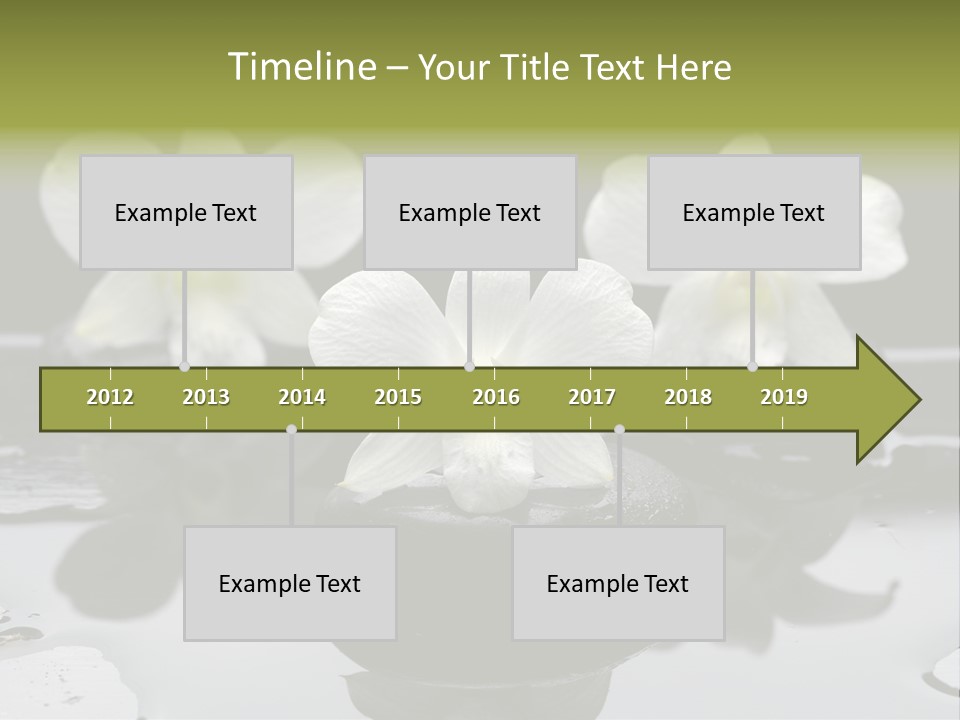 Timeline – Your Title Text Here

Example Text

Example Text

Example Text

2012
2013
2014
2015
2016
2017
2018
2019

Example Text

Example Text